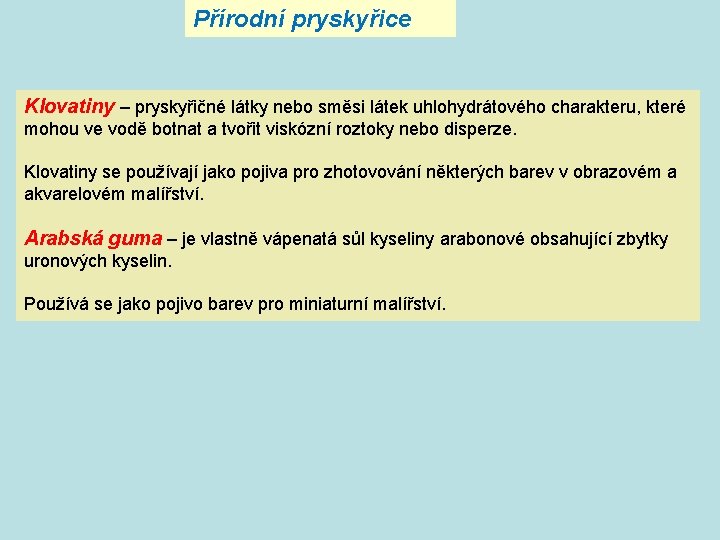 Přírodní pryskyřice

Klovatiny – pryskyřičné látky nebo směsi látek uhlohydrátového charakteru, které mohou ve vodě botnat a tvořit viskózní roztoky nebo disperze.

Klovatiny se používají jako pojiva pro zhotovování některých barev v obrazovém a akvarelovém malířství.

Arabská guma – je vlastně vápenatá sůl kyseliny arabonové obsahující zbytky uronových kyselin.

Používá se jako pojivo barev pro miniaturní malířství.